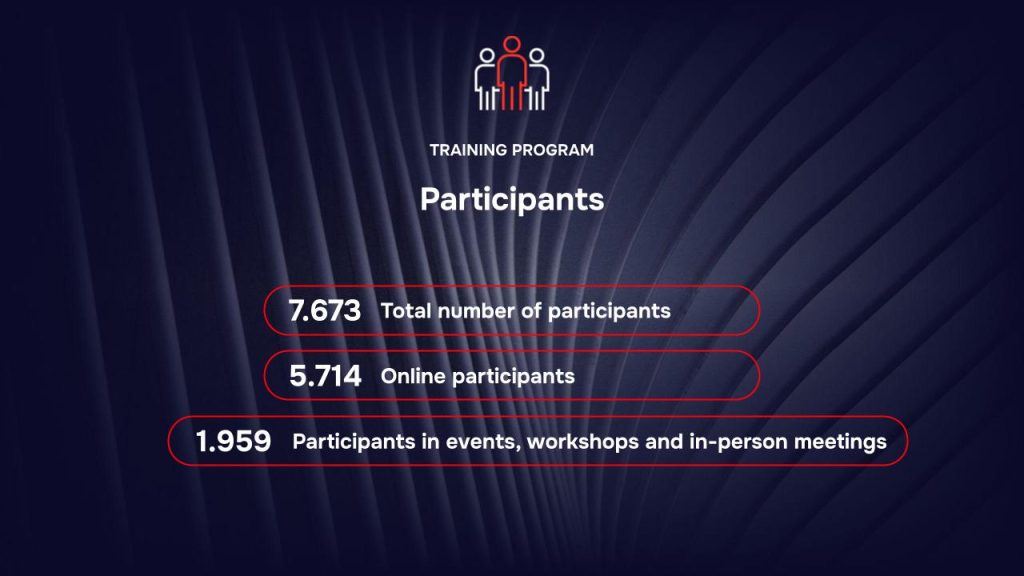 TRAINING PROGRAM

Participants

7.673 Total number of participants

5.714 Online participants

1.959 Participants in events, workshops and in-person meetings